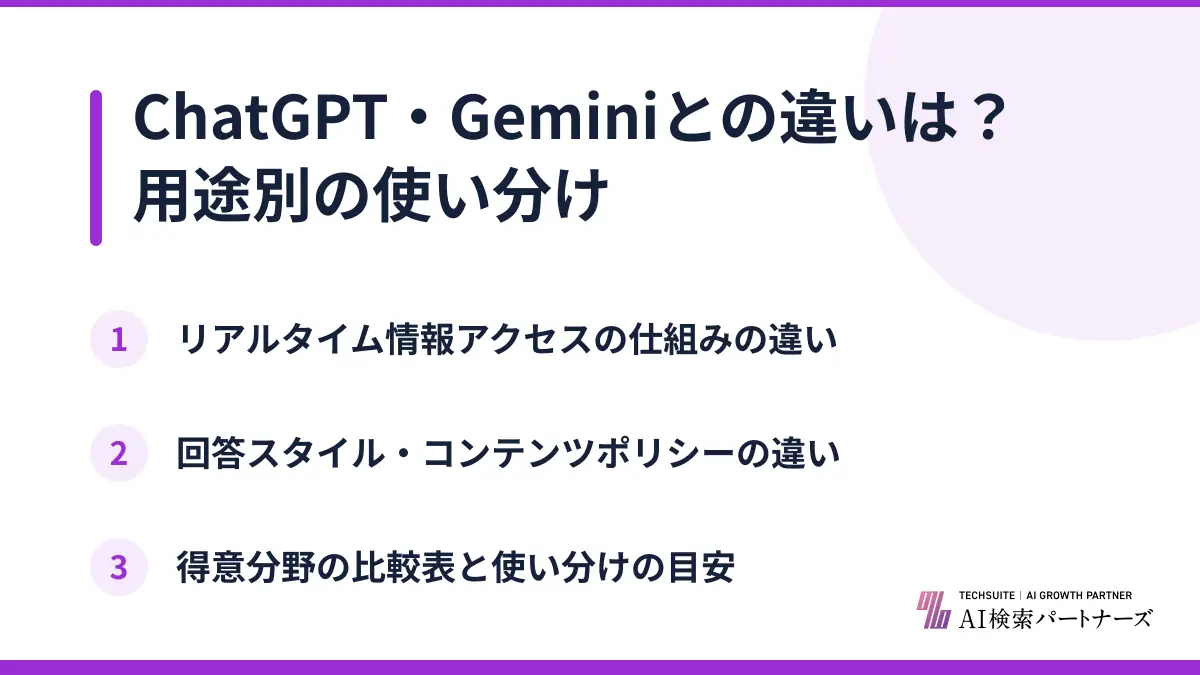 ChatGPT・Geminiとの違いは？
用途別の使い分け

1 リアルタイム情報アクセスの仕組みの違い

2 回答スタイル・コンテンツポリシーの違い

3 得意分野の比較表と使い分けの目安

TECHSUITE | AI GROWTH PARTNER
AI検索パートナーズ